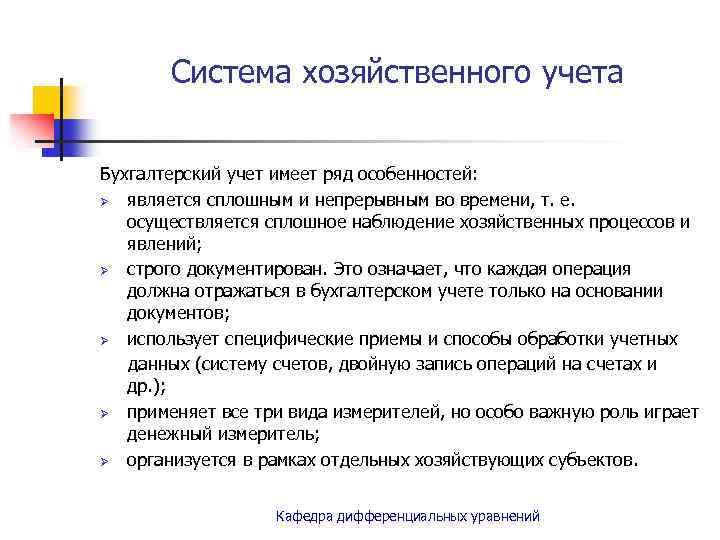 Система хозяйственного учета

Бухгалтерский учет имеет ряд особенностей:

➢ является сплошным и непрерывным во времени, т. е. осуществляется сплошное наблюдение хозяйственных процессов и явлений;

➢ строго документирован. Это означает, что каждая операция должна отражаться в бухгалтерском учете только на основании документов;

➢ использует специфические приемы и способы обработки учетных данных (систему счетов, двойную запись операций на счетах и др.);

➢ применяет все три вида измерителей, но особо важную роль играет денежный измеритель;

➢ организуется в рамках отдельных хозяйствующих субъектов.

Кафедра дифференциальных уравнений